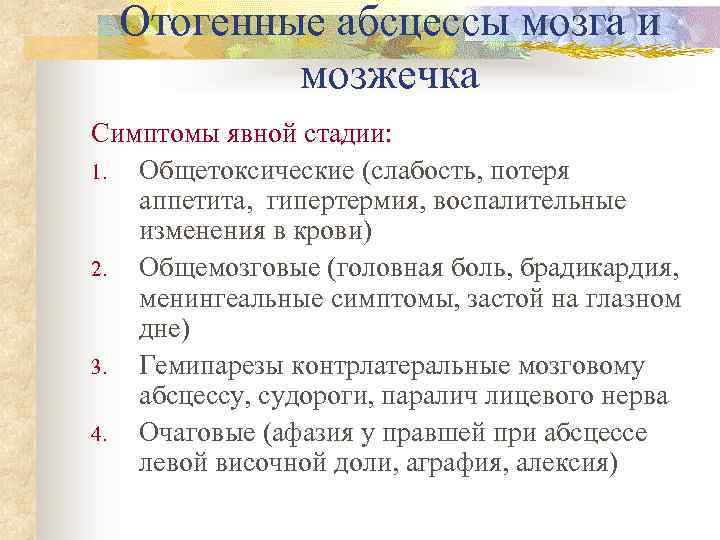 Отогенные абсцессы мозга и мозжечка

Симптомы явной стадии:

1. Общетоксические (слабость, потеря аппетита, гипертермия, воспалительные изменения в крови)
2. Общемозговые (головная боль, брадикардия, менингеальные симптомы, застой на глазном дне)
3. Гемипарезы контрлатеральные мозговому абсцессу, судороги, паралич лицевого нерва
4. Очаговые (афазия у правшей при абсцессе левой височной доли, аграфия, алексия)